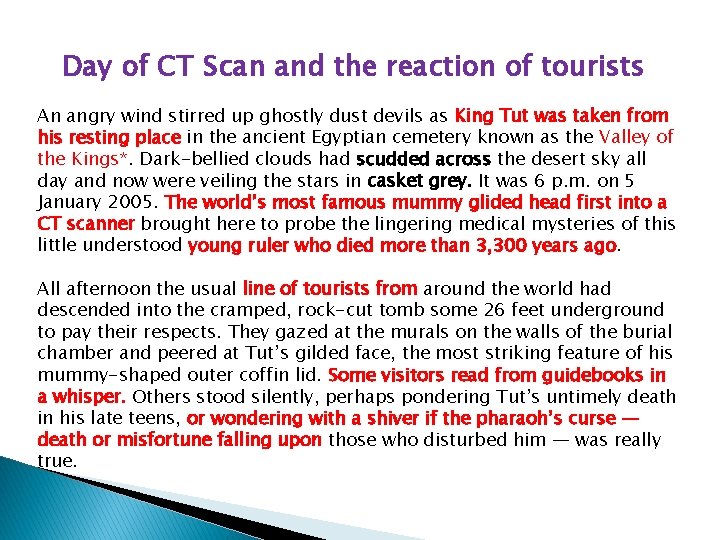 Day of CT Scan and the reaction of tourists

An angry wind stirred up ghostly dust devils as King Tut was taken from his resting place in the ancient Egyptian cemetery known as the Valley of the Kings*. Dark-bellied clouds had scudded across the desert sky all day and now were veiling the stars in casket grey. It was 6 p.m. on 5 January 2005. The world's most famous mummy glided head first into a CT scanner brought here to probe the lingering medical mysteries of this little understood young ruler who died more than 3,300 years ago.

All afternoon the usual line of tourists from around the world had descended into the cramped, rock-cut tomb some 26 feet underground to pay their respects. They gazed at the murals on the walls of the burial chamber and peered at Tut's gilded face, the most striking feature of his mummy-shaped outer coffin lid. Some visitors read from guidebooks in a whisper. Others stood silently, perhaps pondering Tut's untimely death in his late teens, or wondering with a shiver if the pharaoh's curse — death or misfortune falling upon those who disturbed him — was really true.